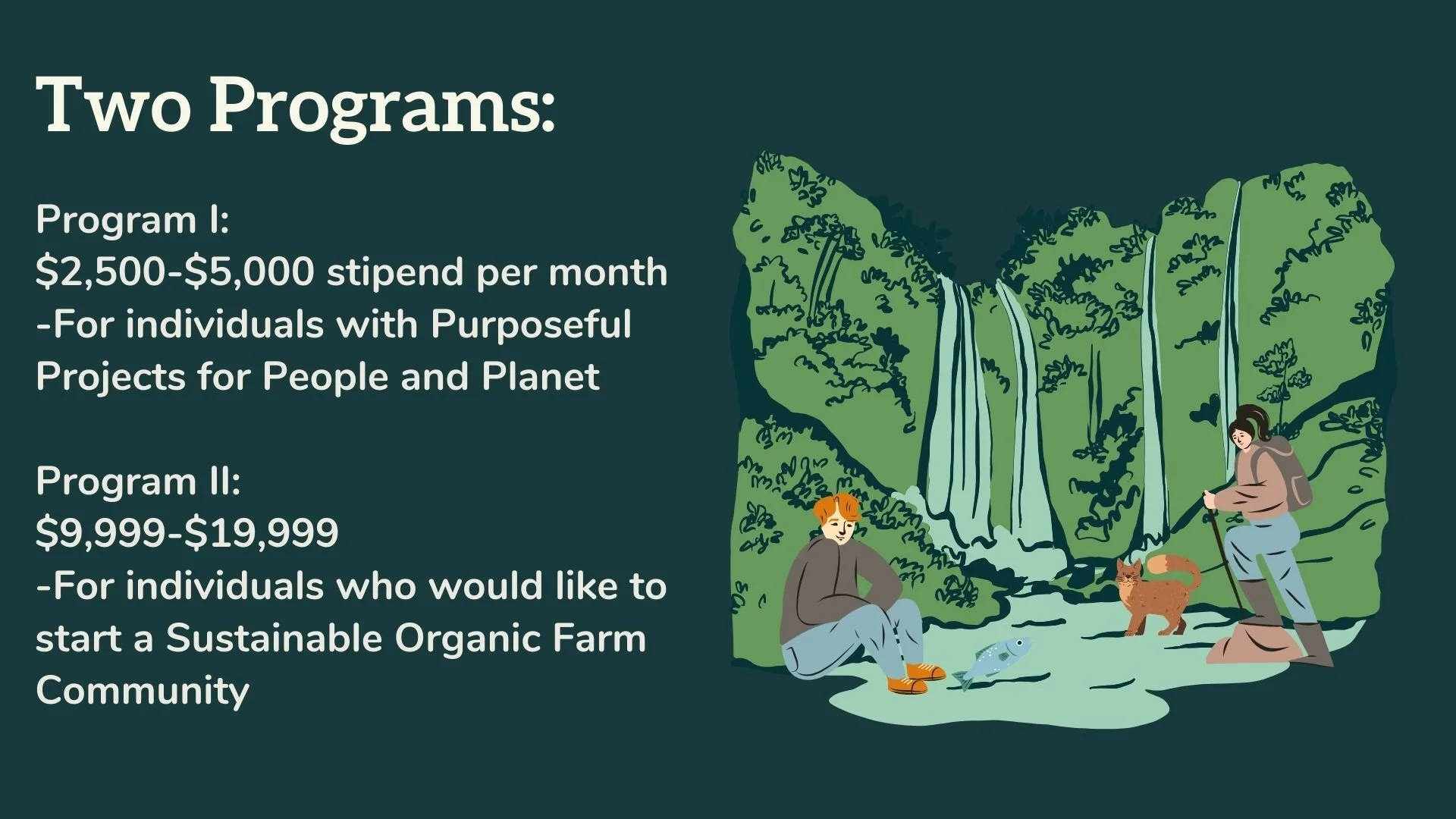 Two Programs:

Program I:
\$2,500-\$5,000 stipend per month
-For individuals with Purposeful Projects for People and Planet

Program II:
\$9,999-\$19,999
-For individuals who would like to start a Sustainable Organic Farm Community